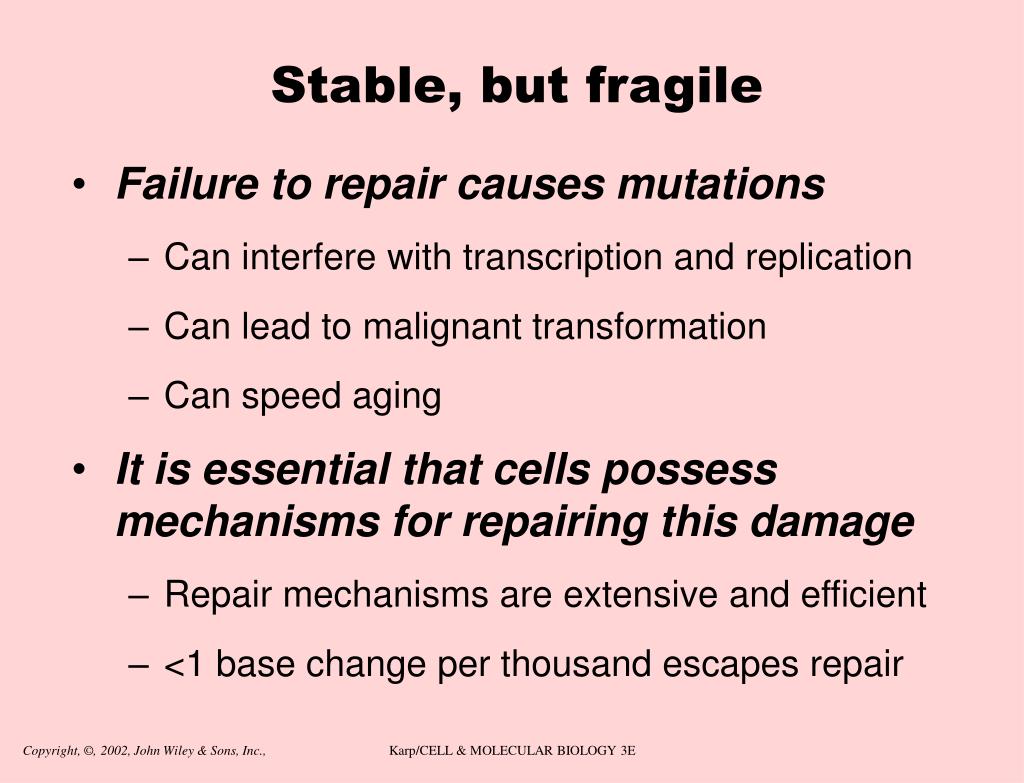 Stable, but fragile

• Failure to repair causes mutations
– Can interfere with transcription and replication
– Can lead to malignant transformation
– Can speed aging

• It is essential that cells possess mechanisms for repairing this damage
– Repair mechanisms are extensive and efficient
– <1 base change per thousand escapes repair

Copyright, ©, 2002, John Wiley & Sons, Inc., Karp/CELL & MOLECULAR BIOLOGY 3E